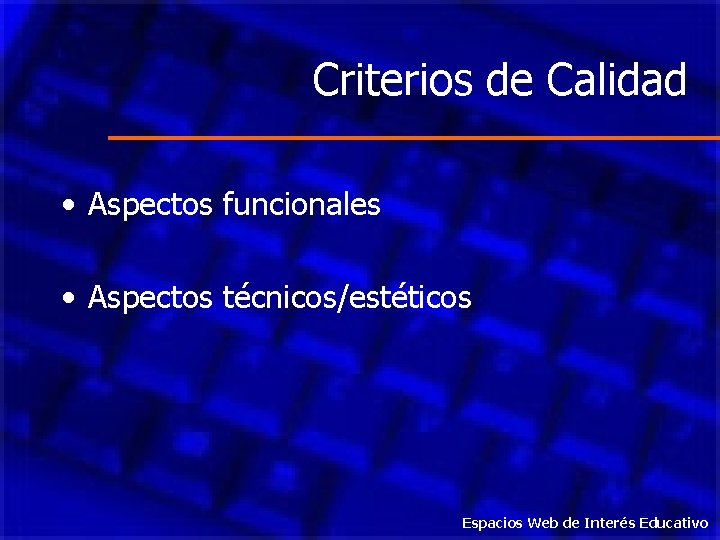 Criterios de Calidad

• Aspectos funcionales

• Aspectos técnicos/estéticos

Espacios Web de Interés Educativo